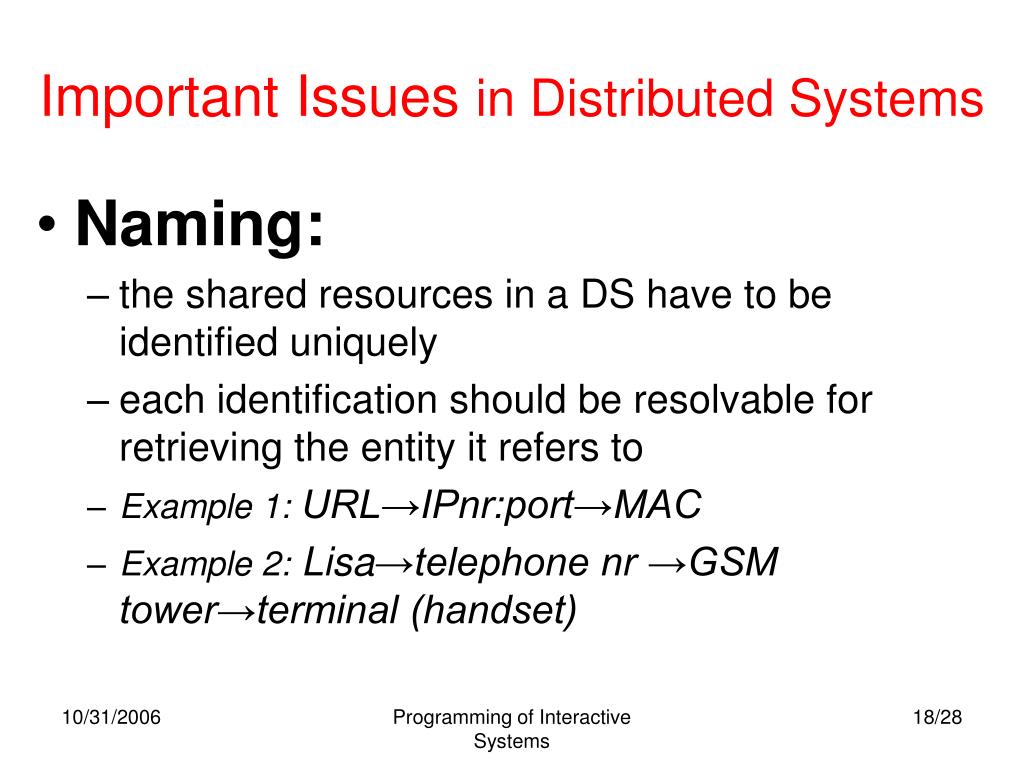 Important Issues in Distributed Systems

• Naming:
– the shared resources in a DS have to be identified uniquely
– each identification should be resolvable for retrieving the entity it refers to
– Example 1: URL→IPnr:port→MAC
– Example 2: Lisa→telephone nr →GSM tower→terminal (handset)

10/31/2006

Programming of Interactive Systems

18/28